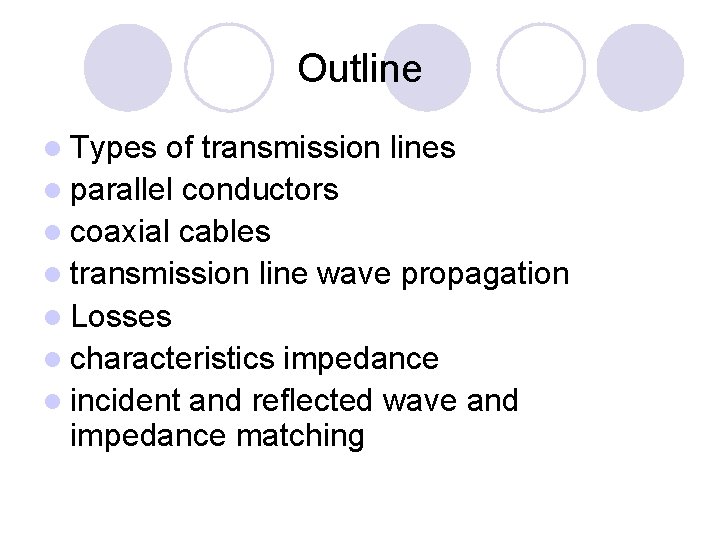 Outline

- Types of transmission lines
- parallel conductors
- coaxial cables
- transmission line wave propagation
- Losses
- characteristics impedance
- incident and reflected wave and impedance matching